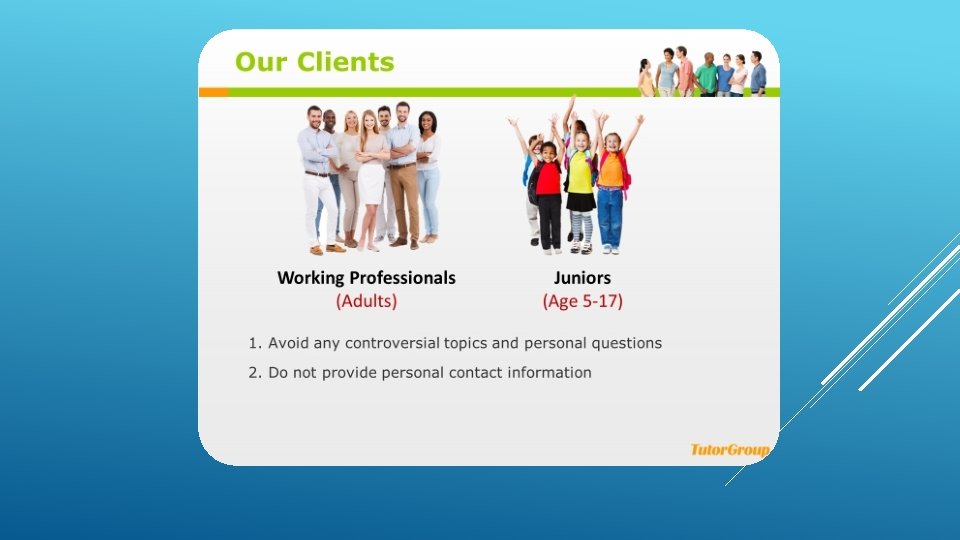 Our Clients

Working Professionals
(Adults)

Juniors
(Age 5-17)

1. Avoid any controversial topics and personal questions
2. Do not provide personal contact information

TutorGroup